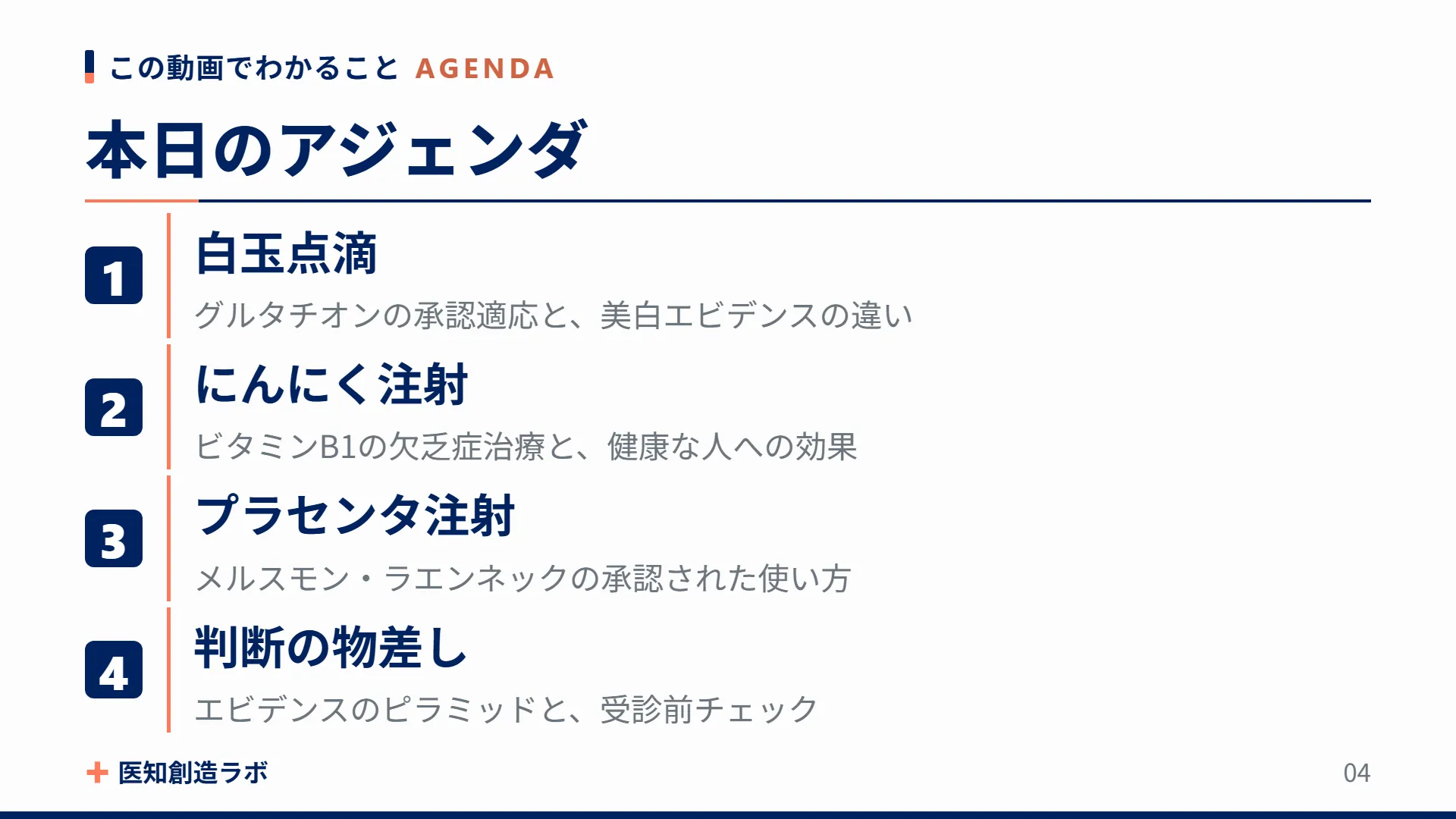 この動画でわかること AGENDA

本日のアジェンダ

1
白玉点滴
グルタチオンの承認適応と、美白エビデンスの違い

2
にんにく注射
ビタミンB1の欠乏症治療と、健康な人への効果

3
プラセンタ注射
メルスモン・ラエンネックの承認された使い方

4
判断の物差し
エビデンスのピラミッドと、受診前チェック

医知創造ラボ

04